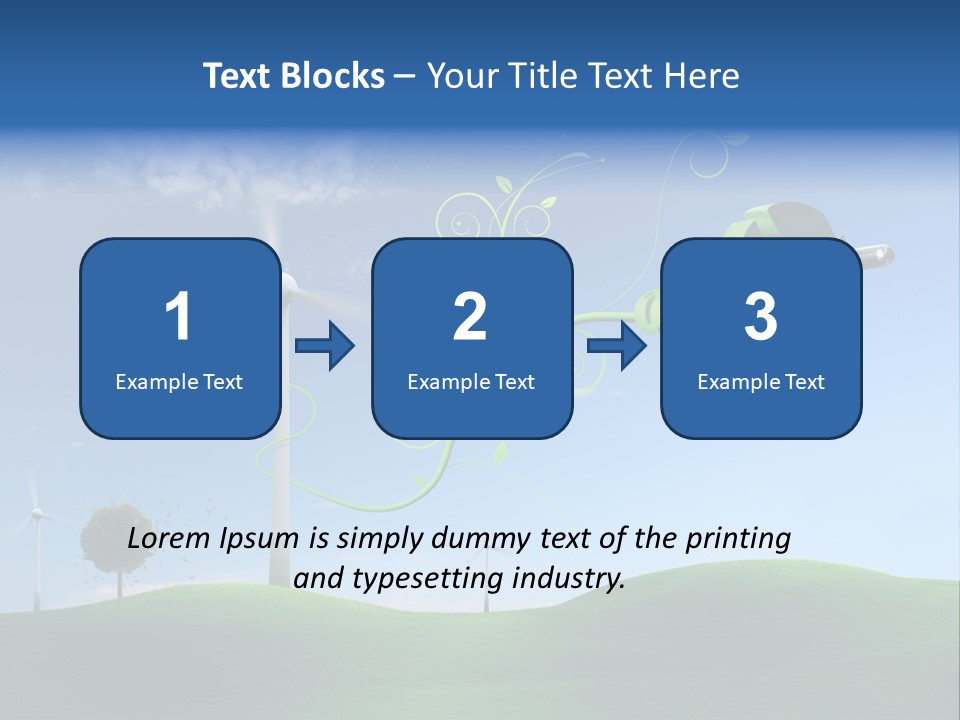 Text Blocks – Your Title Text Here

1
Example Text

2
Example Text

3
Example Text

Lorem Ipsum is simply dummy text of the printing and typesetting industry.